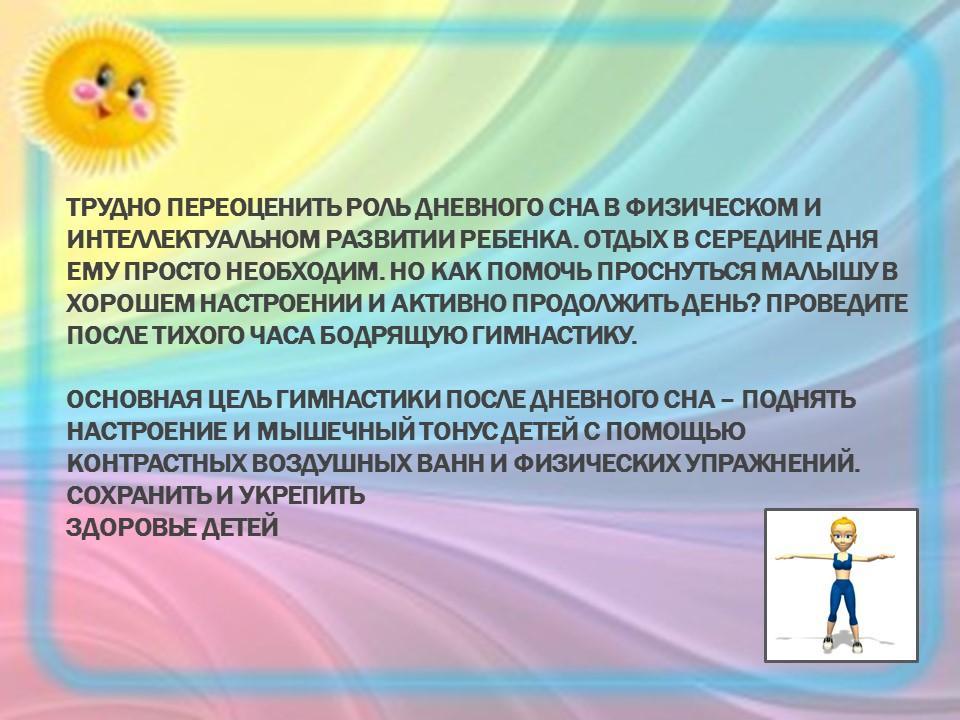 ТРУДНО ПЕРЕОЦЕНИТЬ РОЛЬ ДНЕВНОГО СНА В ФИЗИЧЕСКОМ И ИНТЕЛЛЕКТУАЛЬНОМ РАЗВИТИИ РЕБЕНКА. ОТДЫХ В СЕРЕДИНЕ ДНЯ ЕМУ ПРОСТО НЕОБХОДИМ. НО КАК ПОМОЧЬ ПРОСНУТЬСЯ МАЛЫШУ В ХОРОШЕМ НАСТРОЕНИИ И АКТИВНО ПРОДОЛЖИТЬ ДЕНЬ? ПРОВЕДИТЕ ПОСЛЕ ТИХОГО ЧАСА БОДРЯЩУЮ ГИМНАСТИКУ.

ОСНОВНАЯ ЦЕЛЬ ГИМНАСТИКИ ПОСЛЕ ДНЕВНОГО СНА – ПОДНЯТЬ НАСТРОЕНИЕ И МЫШЕЧНЫЙ ТОНУС ДЕТЕЙ С ПОМОЩЬЮ КОНТРАСТНЫХ ВОЗДУШНЫХ ВАНН И ФИЗИЧЕСКИХ УПРАЖНЕНИЙ. СОХРАНИТЬ И УКРЕПИТЬ
ЗДОРОВЬЕ ДЕТЕЙ